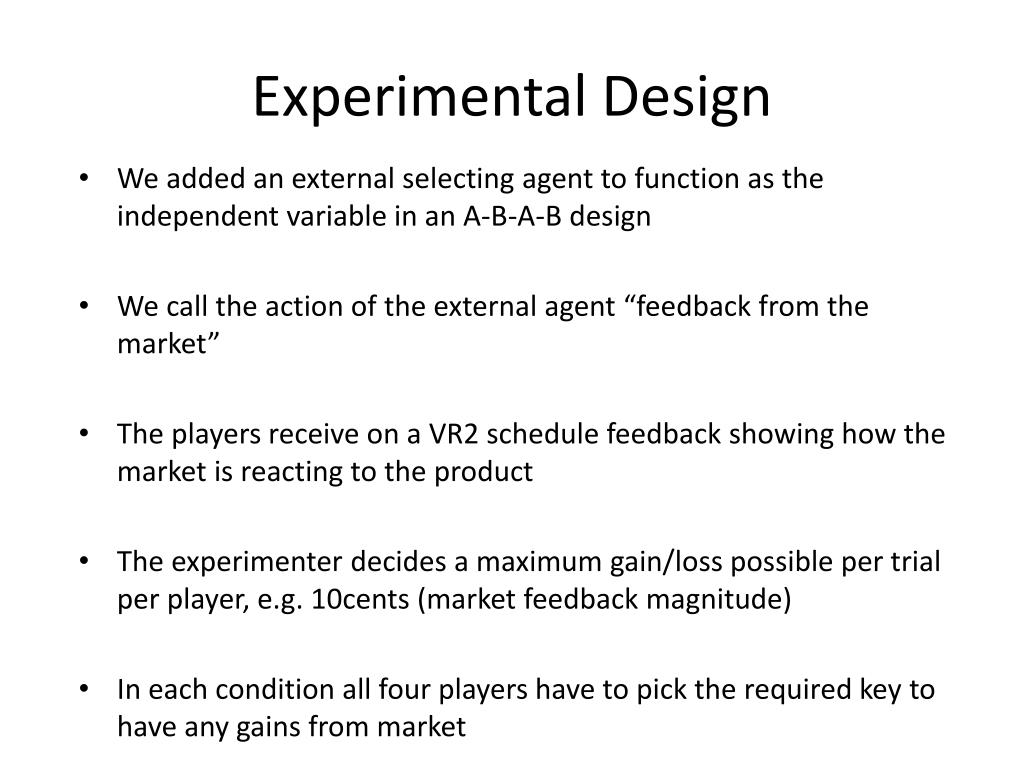 Experimental Design

• We added an external selecting agent to function as the independent variable in an A-B-A-B design

• We call the action of the external agent “feedback from the market”

• The players receive on a VR2 schedule feedback showing how the market is reacting to the product

• The experimenter decides a maximum gain/loss possible per trial per player, e.g. 10cents (market feedback magnitude)

• In each condition all four players have to pick the required key to have any gains from market